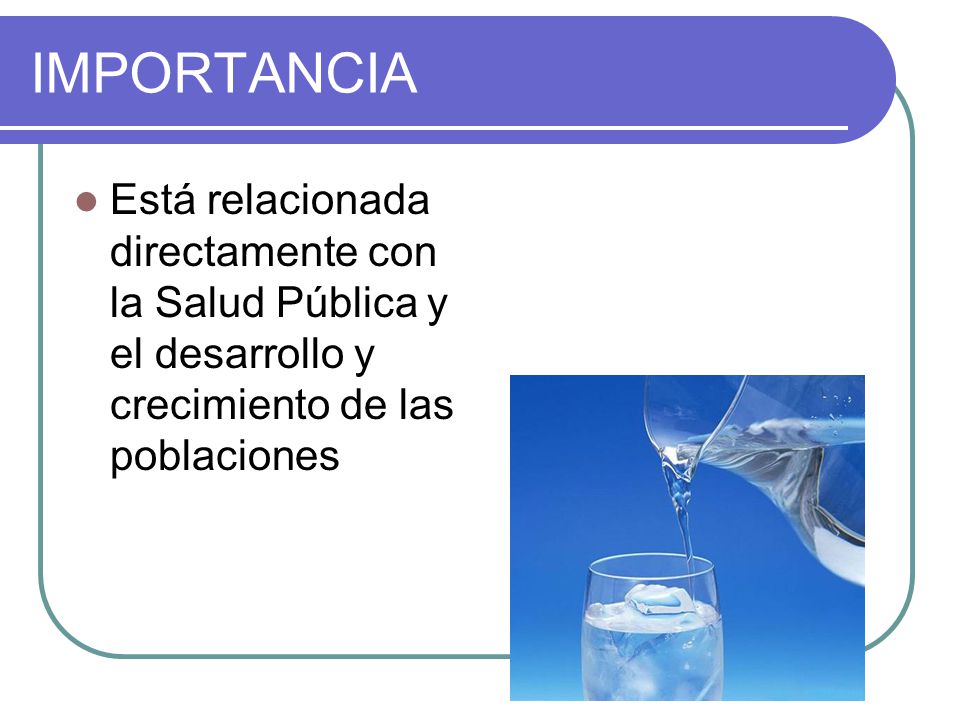 IMPORTANCIA

Está relacionada directamente con la Salud Pública y el desarrollo y crecimiento de las poblaciones